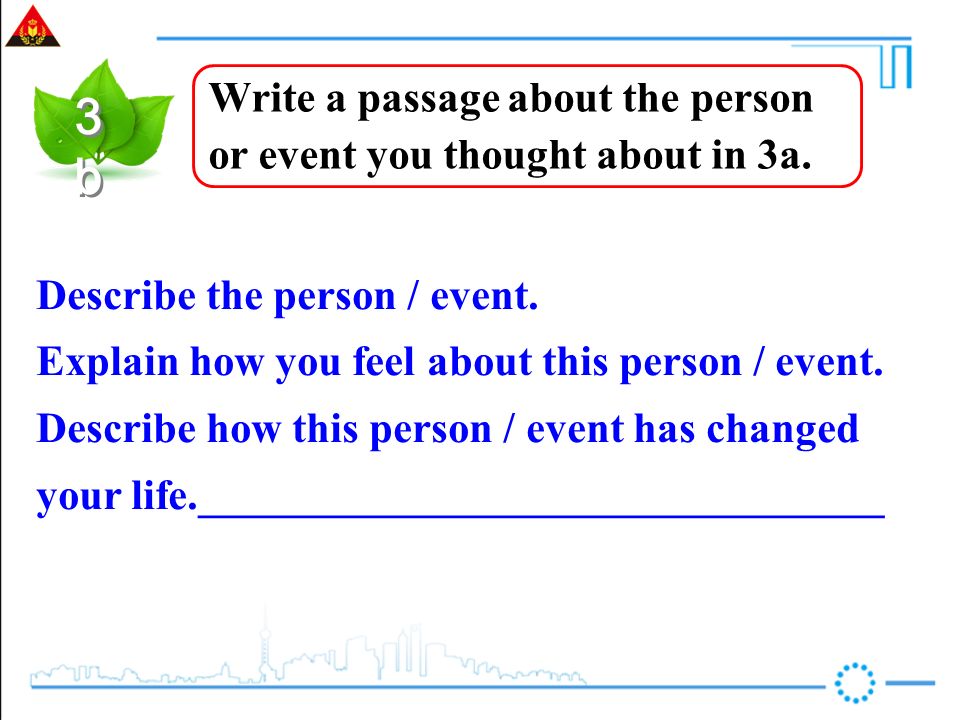 3b

Write a passage about the person or event you thought about in 3a.

Describe the person / event.
Explain how you feel about this person / event.
Describe how this person / event has changed your life.________________________________